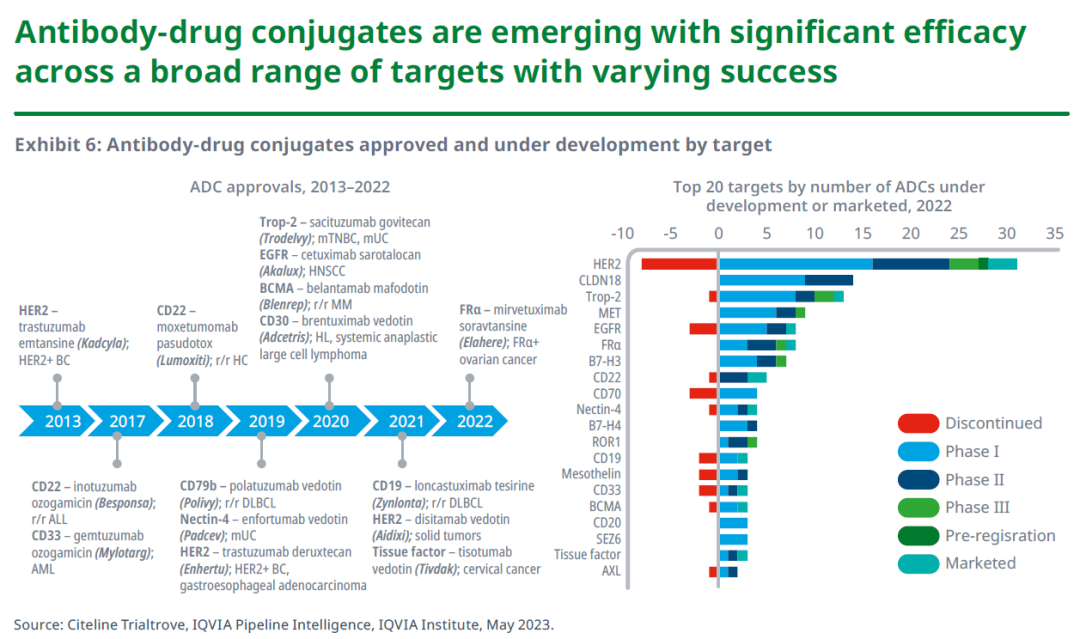 Antibody-drug conjugates are emerging with significant efficacy across a broad range of targets with varying success

Exhibit 6: Antibody-drug conjugates approved and under development by target

ADC approvals, 2013–2022

HER2 – trastuzumab emtansine (Kadcyla); HER2+ BC

CD22 – moxetumomab pasudotox (Lumoxiti); r/r HC

Trop-2 – sacituzumab govitecan (Trodelvy); mTNBC, mUC
EGFR – cetuximab sarotalocan (Akalux); HNSCC
BCMA – belantamab mafodotin (Blenrep); r/r MM
CD30 – brentuximab vedotin (Adcetris); HL, systemic anaplastic large cell lymphoma

FRα – mirvetuximab soravtansine (Elahere); FRα+ ovarian cancer

2013 2017 2018 2019 2020 2021 2022

CD22 – inotuzumab ozogamicin (Besponsa); r/r ALL
CD33 – gemtuzumab ozogamicin (Mylotarg); AML

CD79b – polatuzumab vedotin (Polivy); r/r DLBCL
Nectin-4 – enfortumab vedotin (Padcev); mUC
HER2 – trastuzumab deruxtecan (Enhertu); HER2+ BC, gastroesophageal adenocarcinoma

CD19 – loncastuximab tesirine (Zynlonta); r/r DLBCL
HER2 – disitamab vedotin (Aidixi); solid tumors
Tissue factor – tisotumab vedotin (Tivdak); cervical cancer

Top 20 targets by number of ADCs under development or marketed, 2022

-10 -5 0 5 10 15 20 25 30 35

HER2
CLDN18
Trop-2
MET
EGFR
FRα
B7-H3
CD22
CD70
Nectin-4
B7-H4
ROR1
CD19
Mesothelin
CD33
BCMA
CD20
SEZ6
Tissue factor
AXL

Discontinued
Phase I
Phase II
Phase III
Pre-regisration
Marketed

Source: Citeline Trialtrove, IQVIA Pipeline Intelligence, IQVIA Institute, May 2023.